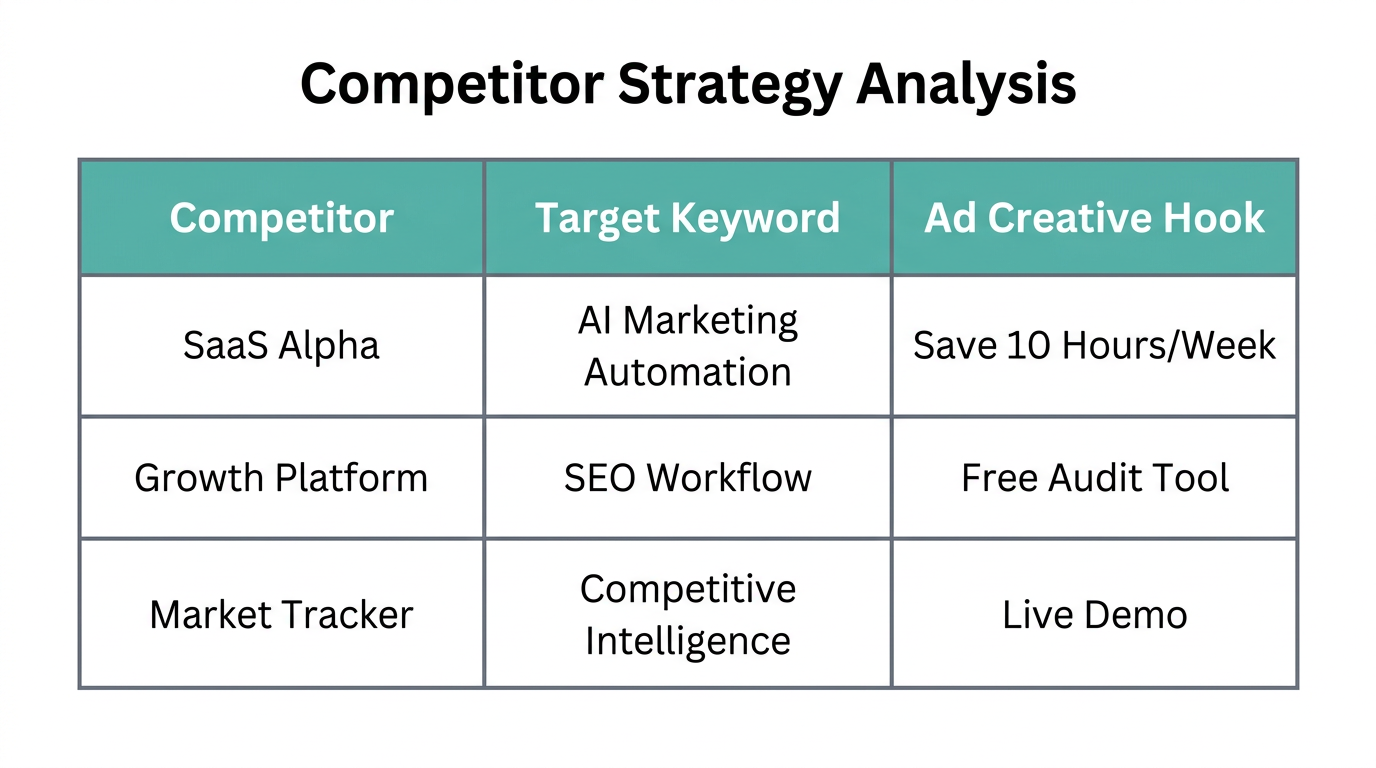 Competitor Strategy Analysis

| Competitor | Target Keyword | Ad Creative Hook |
|---|---|---|
| SaaS Alpha | AI Marketing Automation | Save 10 Hours/Week |
| Growth Platform | SEO Workflow | Free Audit Tool |
| Market Tracker | Competitive Intelligence | Live Demo |